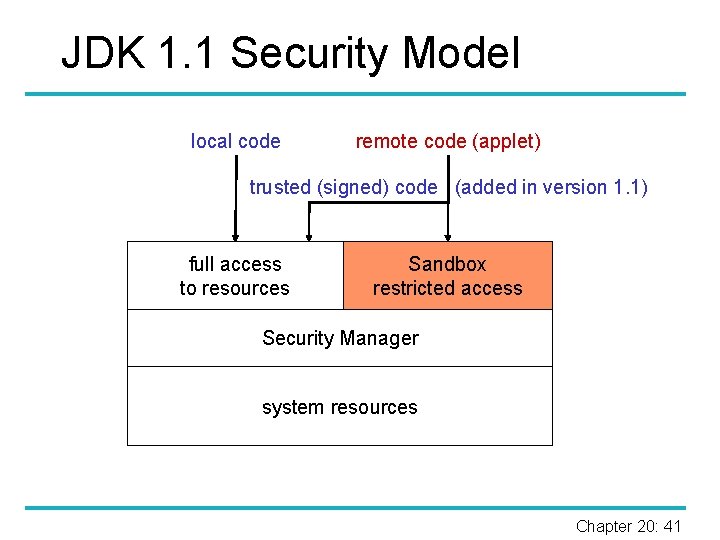 JDK 1.1 Security Model

local code

remote code (applet)

trusted (signed) code

(added in version 1.1)

full access to resources

Sandbox restricted access

Security Manager

system resources

Chapter 20: 41